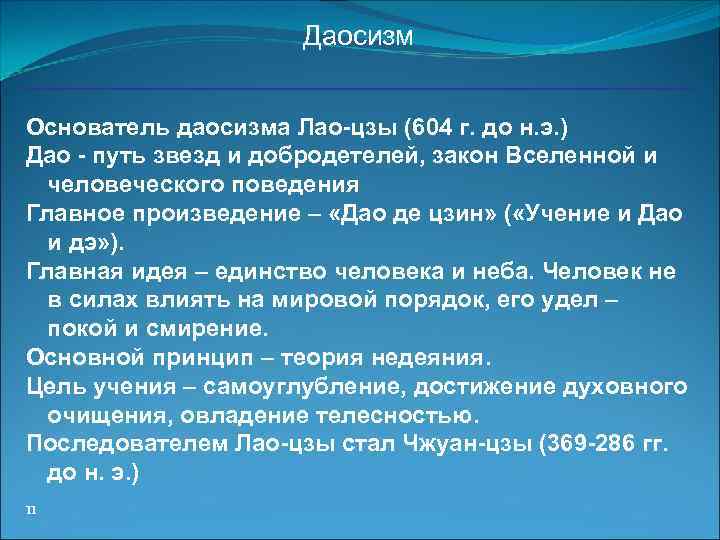 Даосизм

Основатель даосизма Лао-цзы (604 г. до н.э.)

Дао - путь звезд и добродетелей, закон Вселенной и человеческого поведения

Главное произведение – «Дао де цзин» («Учение и Дао и дэ»).

Главная идея – единство человека и неба. Человек не в силах влиять на мировой порядок, его удел – покой и смирение.

Основной принцип – теория недеяния.

Цель учения – самоуглубление, достижение духовного очищения, овладение телесностью.

Последователем Лао-цзы стал Чжуан-цзы (369-286 гг. до н. э.)

11